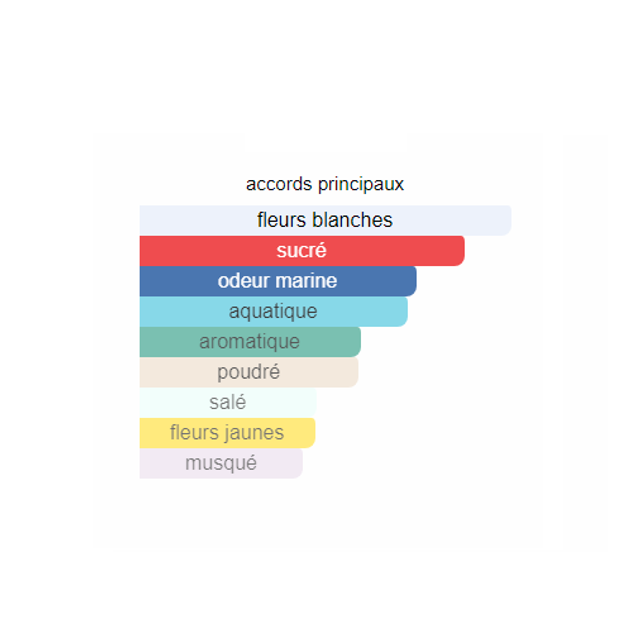 accords principaux

fleurs blanches

sucré

odeur marine

aquatique

aromatique

poudré

salé

fleurs jaunes

musqué